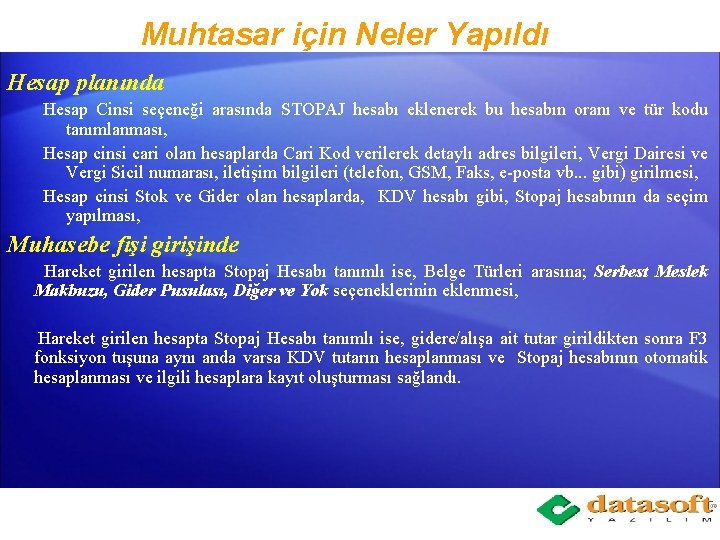 Muhtasar için Neler Yapıldı

Hesap planında

Hesap Cinsi seçeneği arasında STOPAJ hesabı eklenerek bu hesabın oranı ve tür kodu tanımlanması,

Hesap cinsi cari olan hesaplarda Cari Kod verilerek detaylı adres bilgileri, Vergi Dairesi ve Vergi Sicil numarası, iletişim bilgileri (telefon, GSM, Faks, e-posta vb... gibi) girilmesi,

Hesap cinsi Stok ve Gider olan hesaplarda, KDV hesabı gibi, Stopaj hesabının da seçim yapılması,

Muhasebe fişi girişinde

Hareket girilen hesapta Stopaj Hesabı tanımlı ise, Belge Türleri arasına; Serbest Meslek Makbuzu, Gider Pusulası, Diğer ve Yok seçeneklerinin eklenmesi,

Hareket girilen hesapta Stopaj Hesabı tanımlı ise, gidere/alışa ait tutar girildikten sonra F3 fonksiyon tuşuna aynı anda varsa KDV tutarın hesaplanması ve Stopaj hesabının otomatik hesaplanması ve ilgili hesaplara kayıt oluşturması sağlandı.

datasoft
YAZILIM